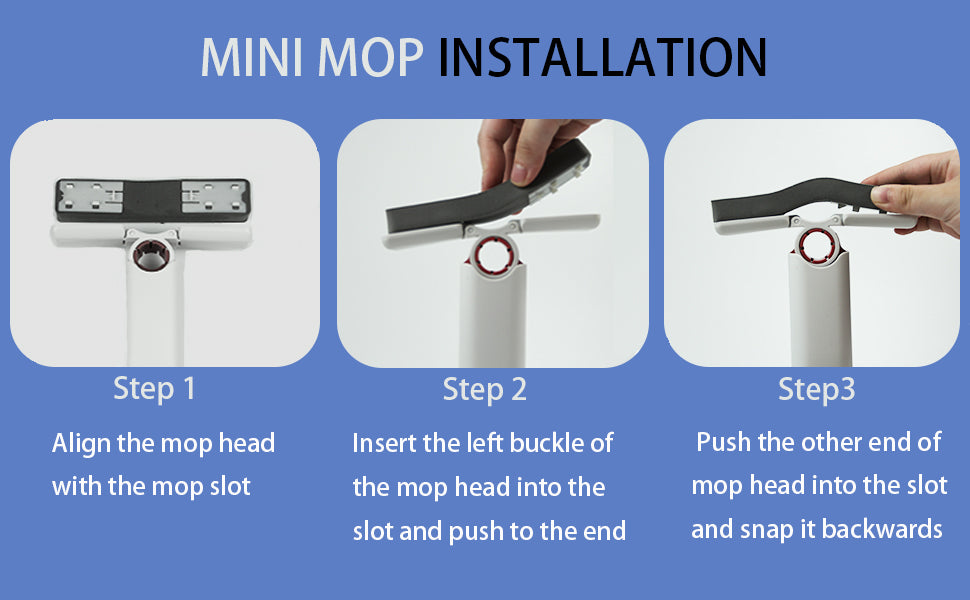 MINI MOP INSTALLATION

Step 1

Align the mop head with the mop slot

Step 2

Insert the left buckle of the mop head into the slot and push to the end

Step3

Push the other end of mop head into the slot and snap it backwards